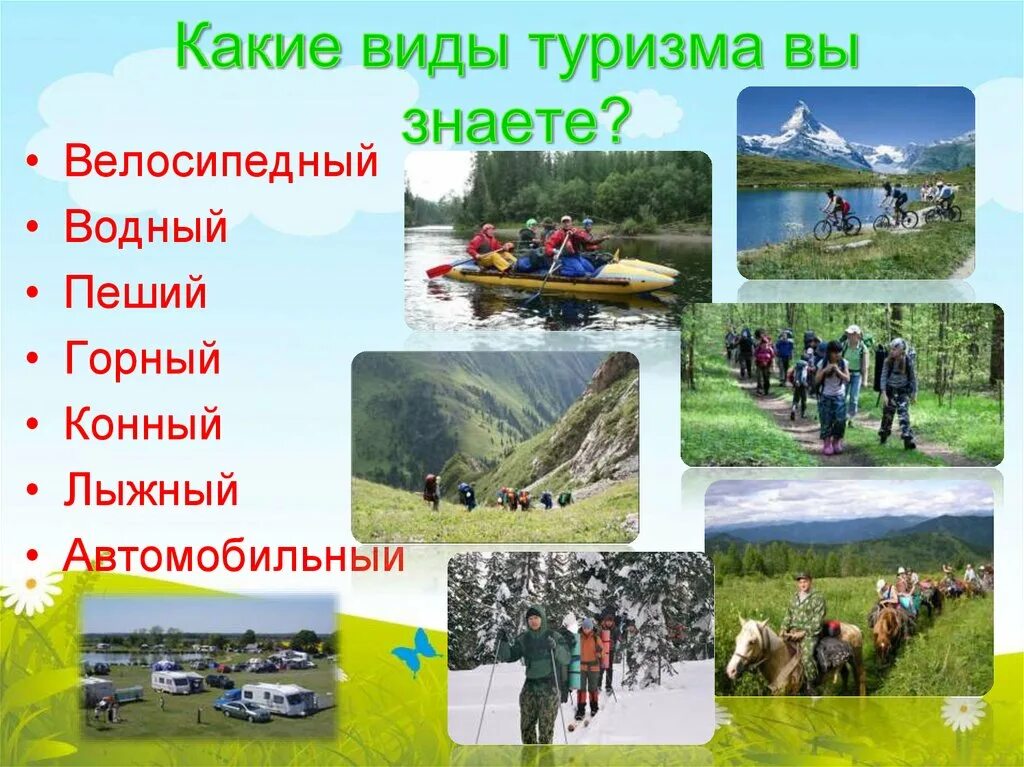 Какие виды туризма вы знаете?

• Велосипедный
• Водный
• Пеший
• Горный
• Конный
• Лыжный
• Автомобильный